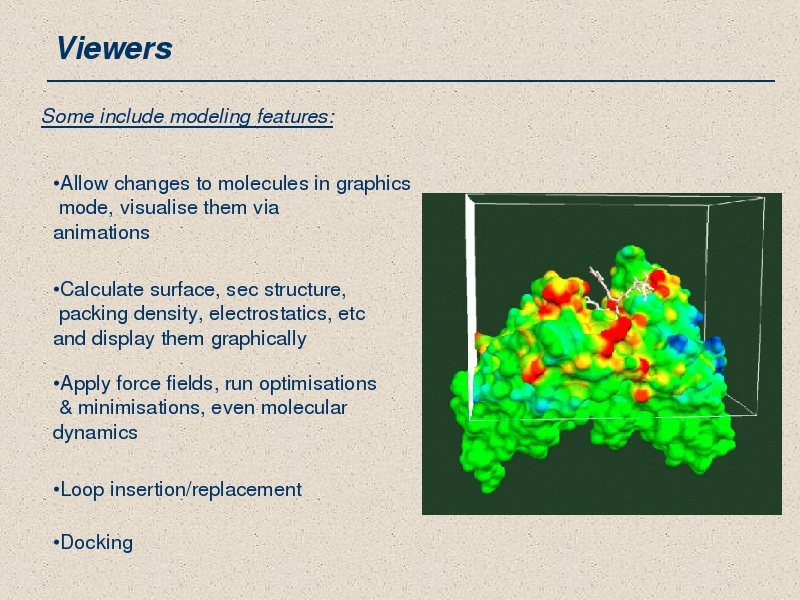 Viewers

Some include modeling features:

•Allow changes to molecules in graphics mode, visualise them via animations

•Calculate surface, sec structure, packing density, electrostatics, etc and display them graphically

•Apply force fields, run optimisations & minimisations, even molecular dynamics

•Loop insertion/replacement

•Docking